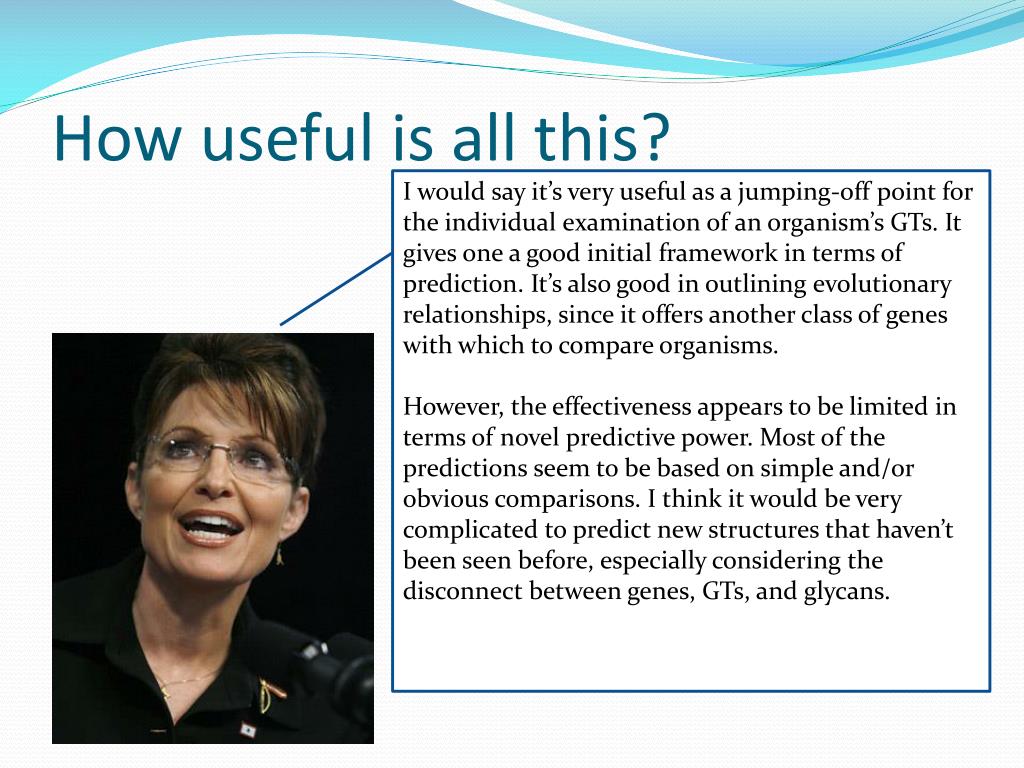 How useful is all this?

I would say it's very useful as a jumping-off point for the individual examination of an organism's GTs. It gives one a good initial framework in terms of prediction. It's also good in outlining evolutionary relationships, since it offers another class of genes with which to compare organisms.

However, the effectiveness appears to be limited in terms of novel predictive power. Most of the predictions seem to be based on simple and/or obvious comparisons. I think it would be very complicated to predict new structures that haven't been seen before, especially considering the disconnect between genes, GTs, and glycans.